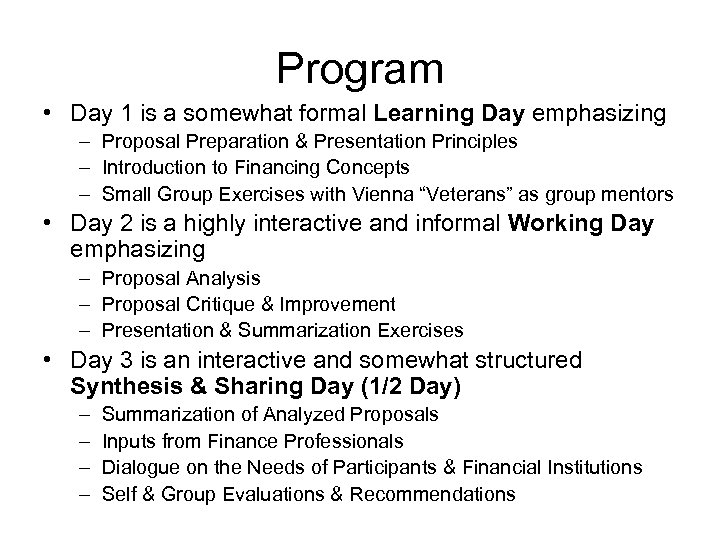 Program

• Day 1 is a somewhat formal Learning Day emphasizing
– Proposal Preparation & Presentation Principles
– Introduction to Financing Concepts
– Small Group Exercises with Vienna “Veterans” as group mentors

• Day 2 is a highly interactive and informal Working Day emphasizing
– Proposal Analysis
– Proposal Critique & Improvement
– Presentation & Summarization Exercises

• Day 3 is an interactive and somewhat structured Synthesis & Sharing Day (1/2 Day)
– Summarization of Analyzed Proposals
– Inputs from Finance Professionals
– Dialogue on the Needs of Participants & Financial Institutions
– Self & Group Evaluations & Recommendations